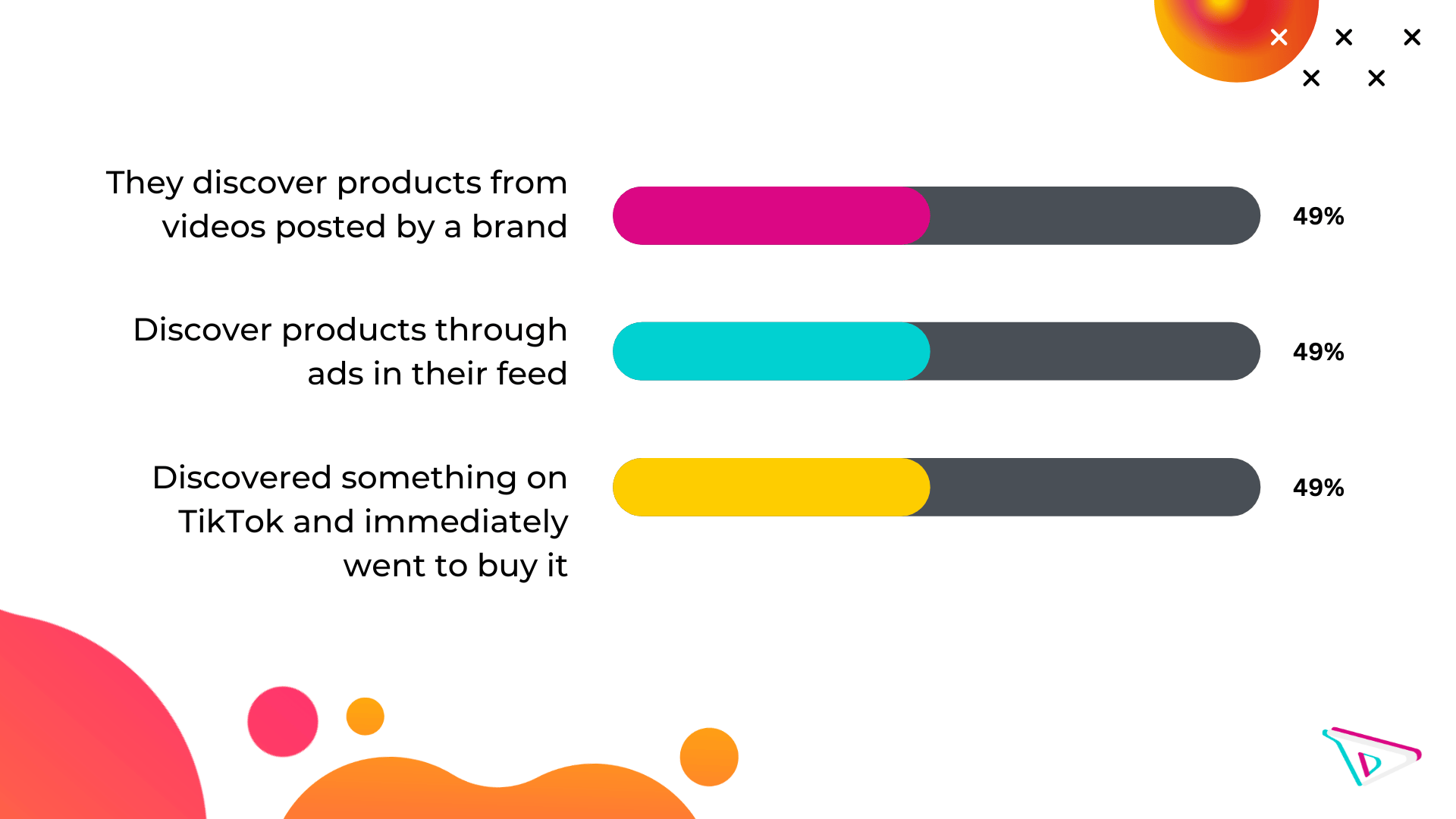 They discover products from videos posted by a brand

49%

Discover products through ads in their feed

49%

Discovered something on TikTok and immediately went to buy it

49%